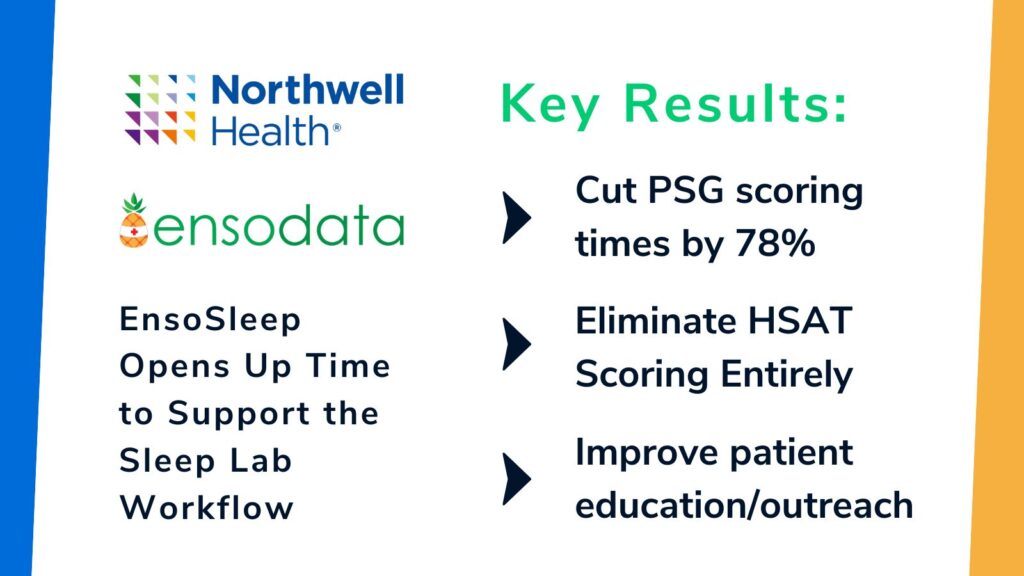 Northwell Health®

ensodata

EnsoSleep Opens Up Time to Support the Sleep Lab Workflow

Key Results:

Cut PSG scoring times by 78%

Eliminate HSAT Scoring Entirely

Improve patient education/outreach